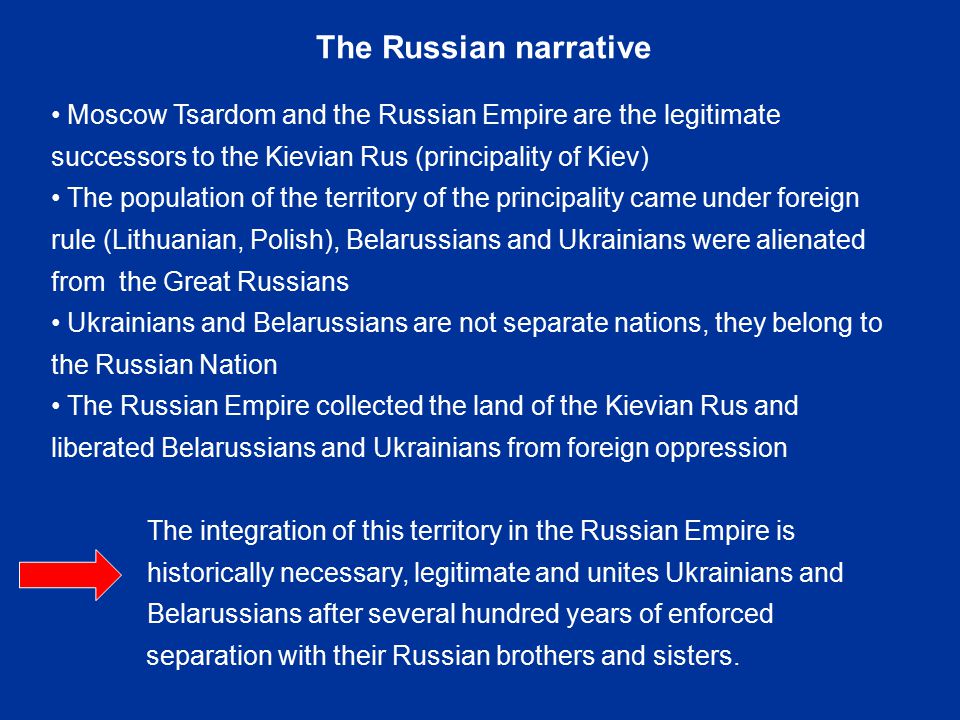 The Russian narrative

• Moscow Tsardom and the Russian Empire are the legitimate successors to the Kievian Rus (principality of Kiev)
• The population of the territory of the principality came under foreign rule (Lithuanian, Polish), Belarussians and Ukrainians were alienated from the Great Russians
• Ukrainians and Belarussians are not separate nations, they belong to the Russian Nation
• The Russian Empire collected the land of the Kievian Rus and liberated Belarussians and Ukrainians from foreign oppression

The integration of this territory in the Russian Empire is historically necessary, legitimate and unites Ukrainians and Belarussians after several hundred years of enforced separation with their Russian brothers and sisters.